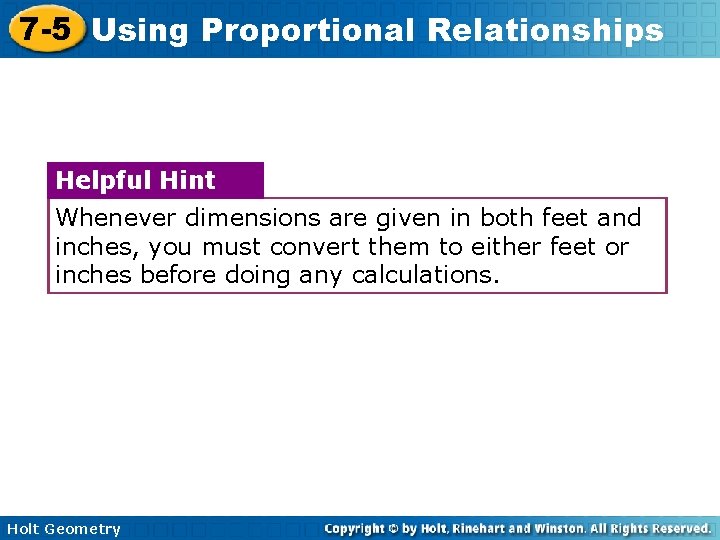 7-5 Using Proportional Relationships

Helpful Hint

Whenever dimensions are given in both feet and inches, you must convert them to either feet or inches before doing any calculations.

Holt Geometry

Copyright © by Holt, Rinehart and Winston. All Rights Reserved.